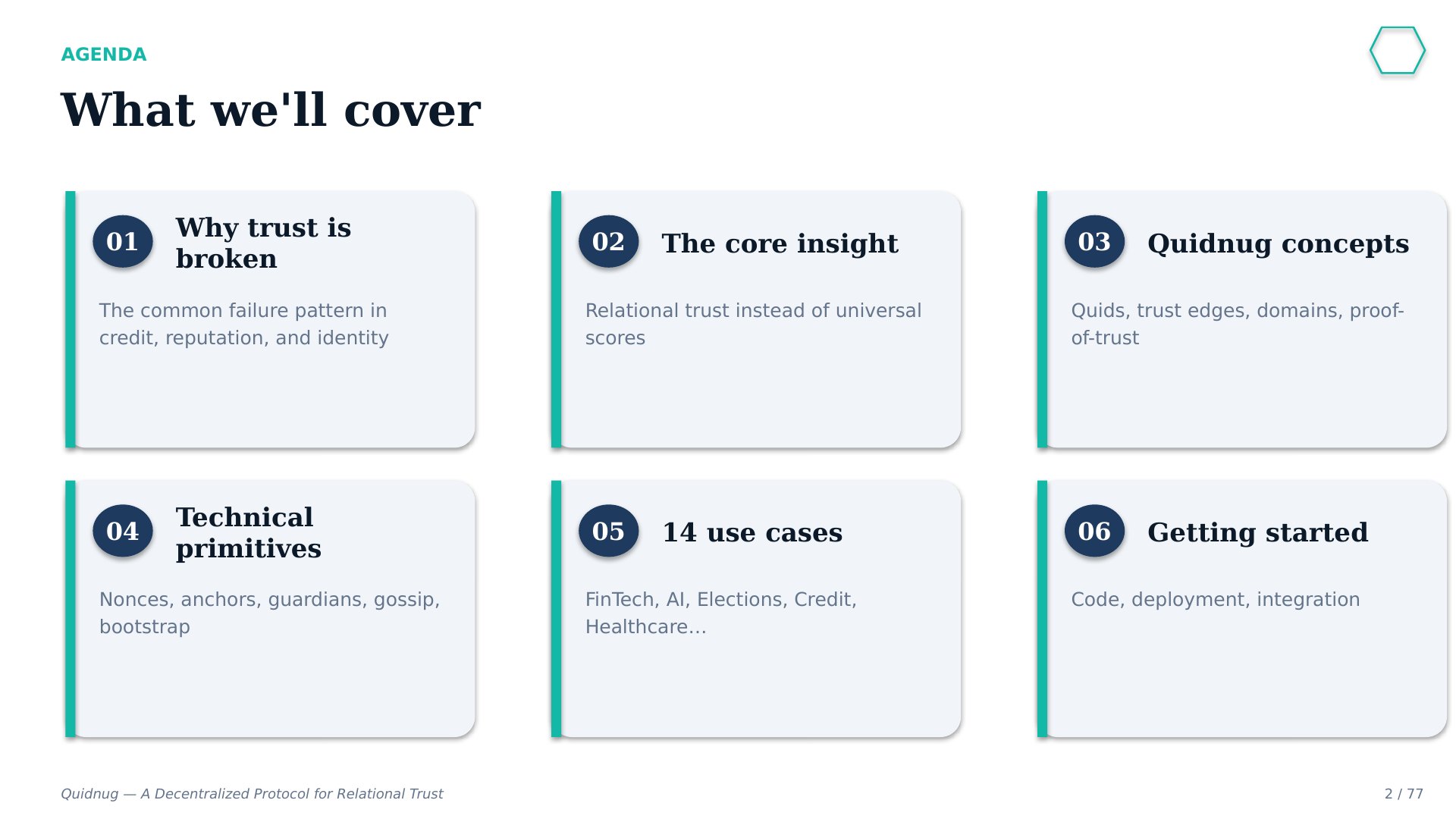 AGENDA

What we'll cover

01 Why trust is broken

The common failure pattern in credit, reputation, and identity

02 The core insight

Relational trust instead of universal scores

03 Quidnug concepts

Quids, trust edges, domains, proof-of-trust

04 Technical primitives

Nonces, anchors, guardians, gossip, bootstrap

05 14 use cases

FinTech, AI, Elections, Credit, Healthcare…

06 Getting started

Code, deployment, integration

Quidnug — A Decentralized Protocol for Relational Trust

2 / 77